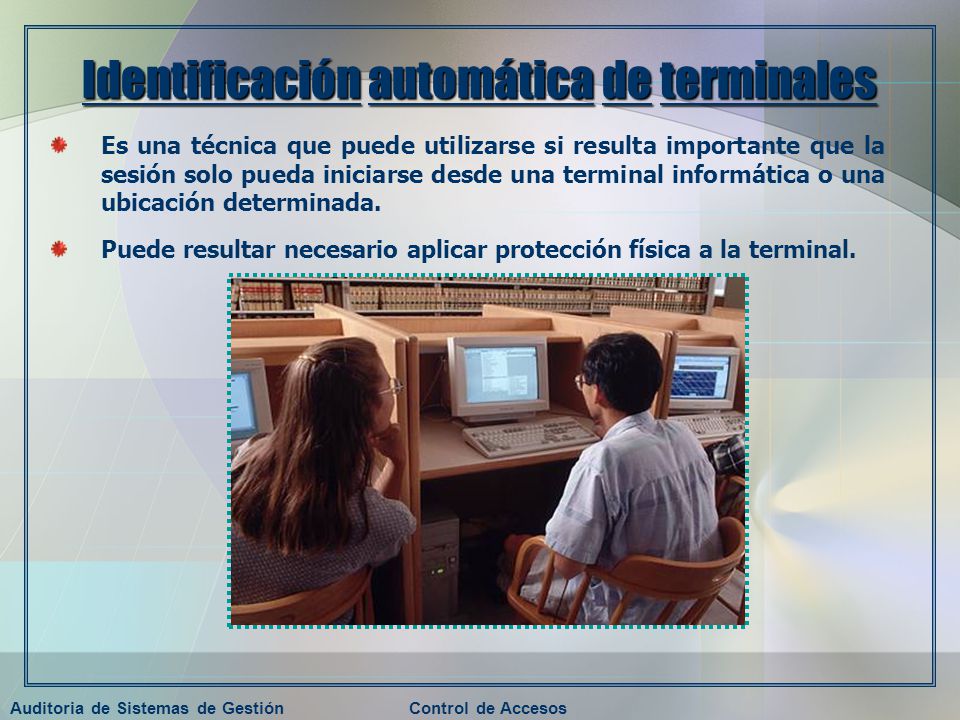 Identificación automática de terminales

Es una técnica que puede utilizarse si resulta importante que la sesión solo pueda iniciarse desde una terminal informática o una ubicación determinada.

Puede resultar necesario aplicar protección física a la terminal.

Auditoria de Sistemas de Gestión

Control de Accesos